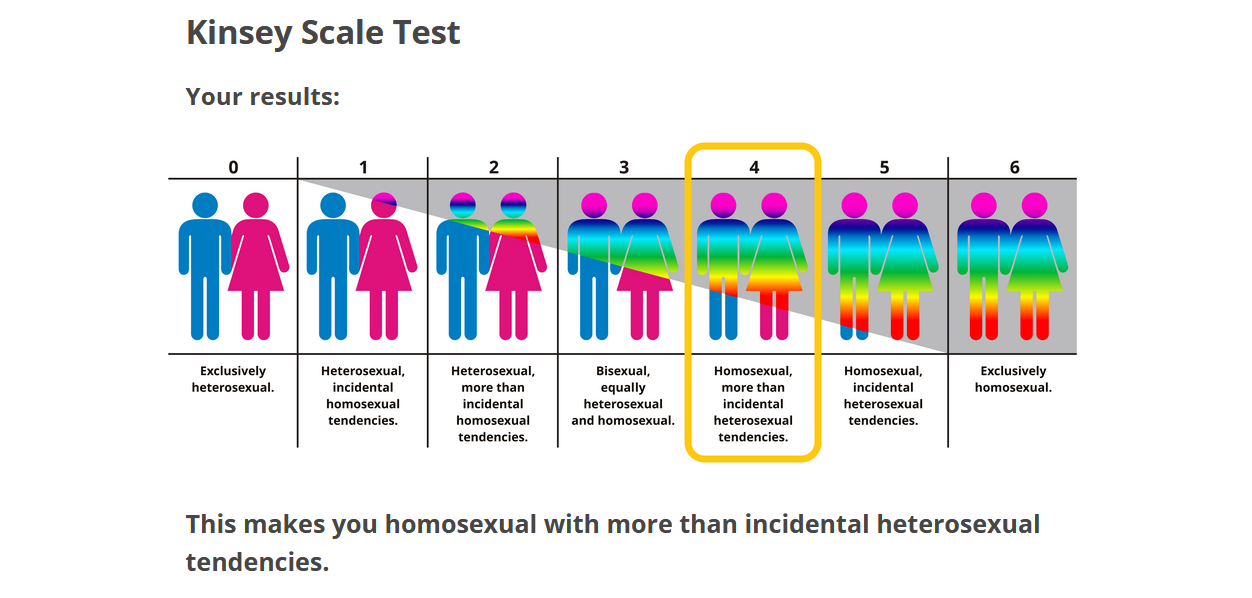 Kinsey Scale Test

Your results:

| 0 | 1 | 2 | 3 | 4 | 5 | 6 |
|---|---|---|---|---|---|---|
| Exclusively heterosexual. | Heterosexual, incidental homosexual tendencies. | Heterosexual, more than incidental homosexual tendencies. | Bisexual, equally heterosexual and homosexual. | Homosexual, more than incidental heterosexual tendencies. | Homosexual, incidental heterosexual tendencies. | Exclusively homosexual. |

This makes you homosexual with more than incidental heterosexual tendencies.